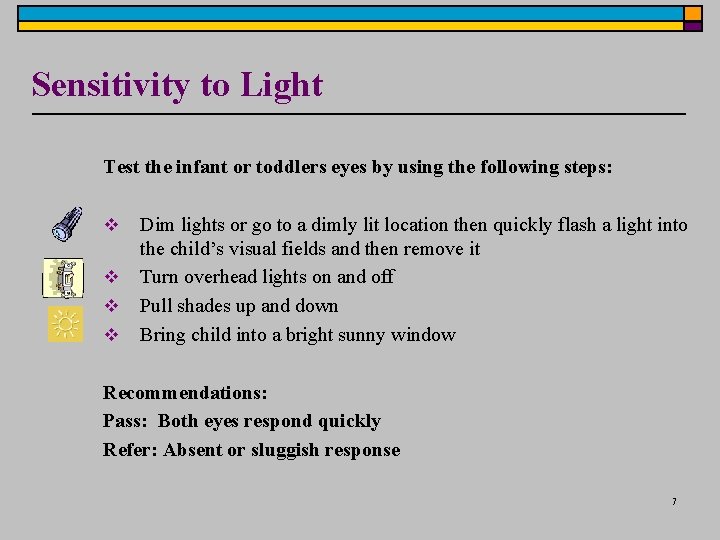 Sensitivity to Light

Test the infant or toddlers eyes by using the following steps:

❖ Dim lights or go to a dimly lit location then quickly flash a light into the child's visual fields and then remove it
❖ Turn overhead lights on and off
❖ Pull shades up and down
❖ Bring child into a bright sunny window

Recommendations:
Pass: Both eyes respond quickly
Refer: Absent or sluggish response

7